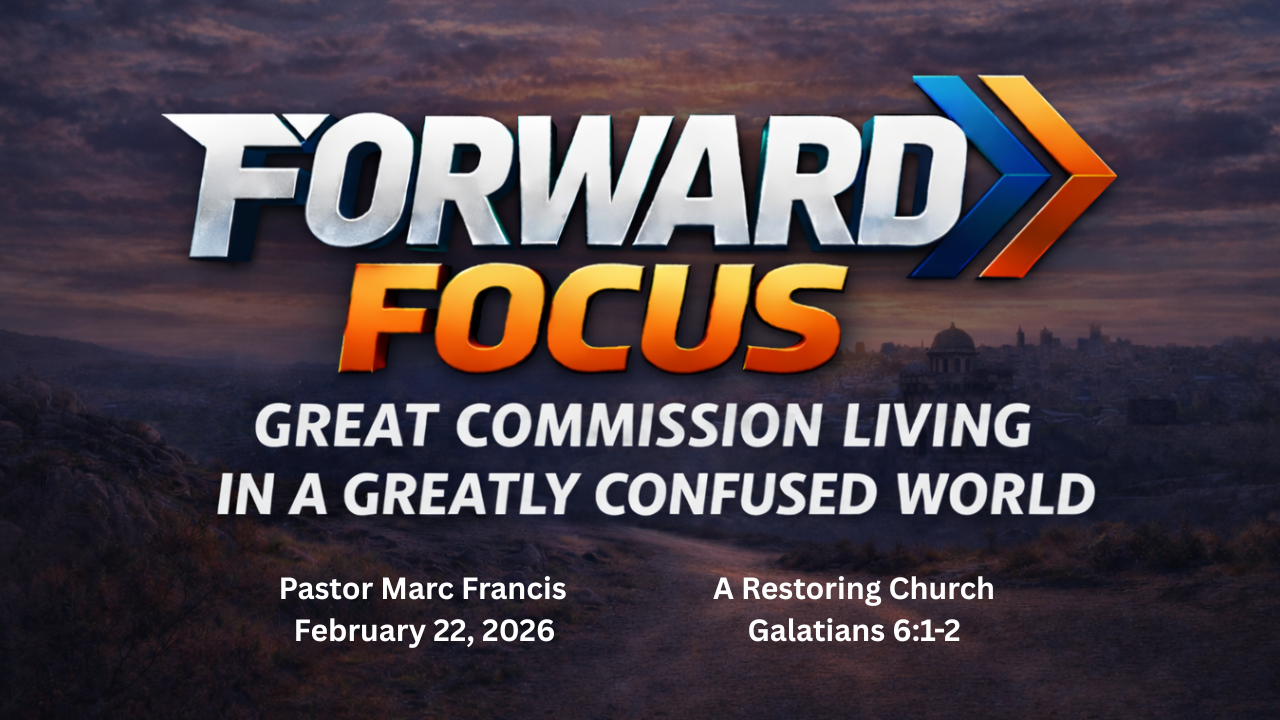 FORWARD
FOCUS
GREAT COMMISSION LIVING
IN A GREATLY CONFUSED WORLD

Pastor Marc Francis
February 22, 2026

A Restoring Church
Galatians 6:1-2